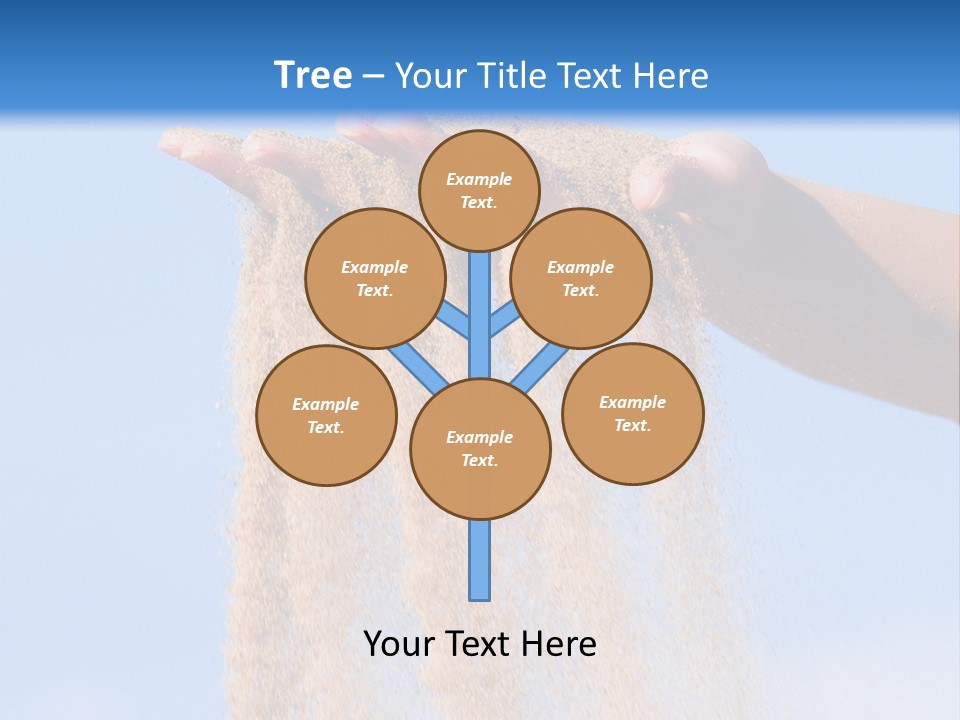 Tree – Your Title Text Here

Example Text.

Example Text.

Example Text.

Example Text.

Example Text.

Example Text.

Your Text Here